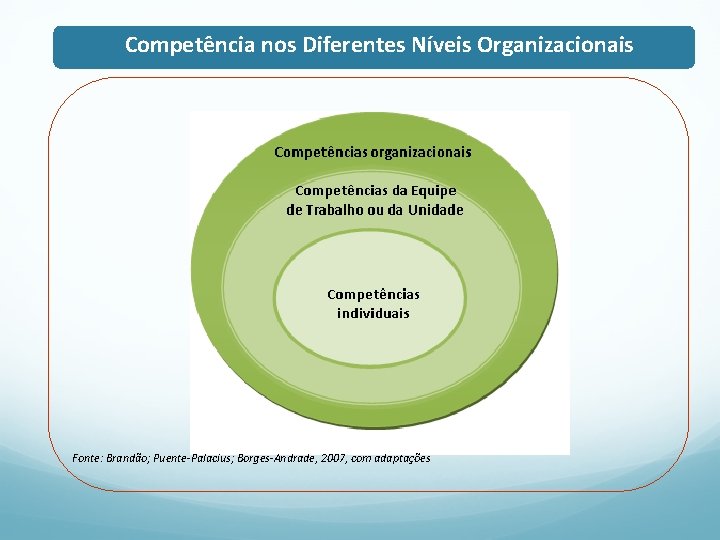 Competência nos Diferentes Níveis Organizacionais

Competências organizacionais

Competências da Equipe de Trabalho ou da Unidade

Competências individuais

Fonte: Brandão; Puente-Palacius; Borges-Andrade, 2007, com adaptações